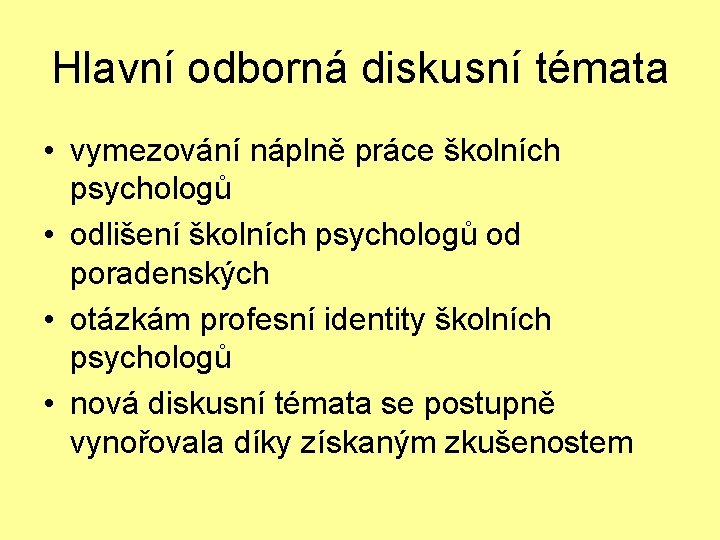 Hlavní odborná diskusní témata

• vymezování náplně práce školních psychologů
• odlišení školních psychologů od poradenských
• otázkám profesní identity školních psychologů
• nová diskusní témata se postupně vynořovala díky získaným zkušenostem